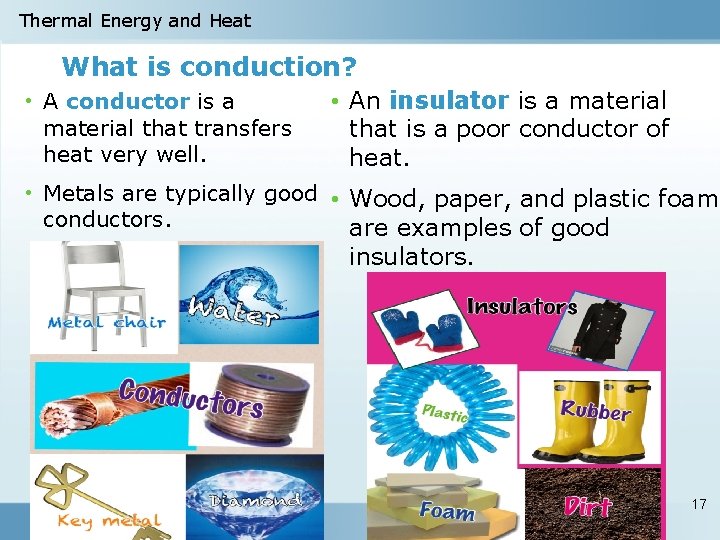 Thermal Energy and Heat

What is conduction?

• A conductor is a material that transfers heat very well.

• Metals are typically good conductors.

Metal chair

Water

Conductors

Key metal

Diamond

• An insulator is a material that is a poor conductor of heat.

• Wood, paper, and plastic foam are examples of good insulators.

Insulators

Plastic

Rubber

Foam

Dirt

17